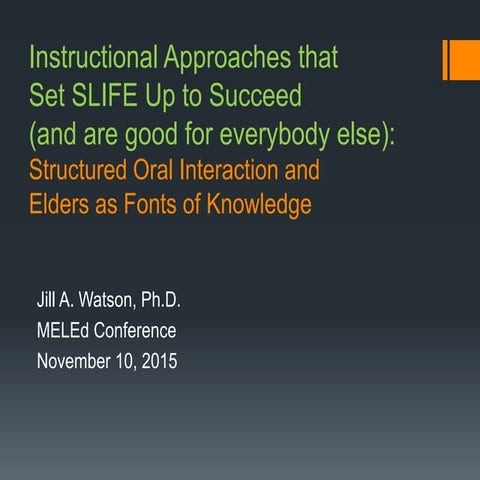 Instructional Approaches that Set SLIFE Up to Succeed (and are good for everybody else): Structured Oral Interaction and Elders as Fonts of Knowledge

Jill A. Watson, Ph.D.
MELEd Conference
November 10, 2015